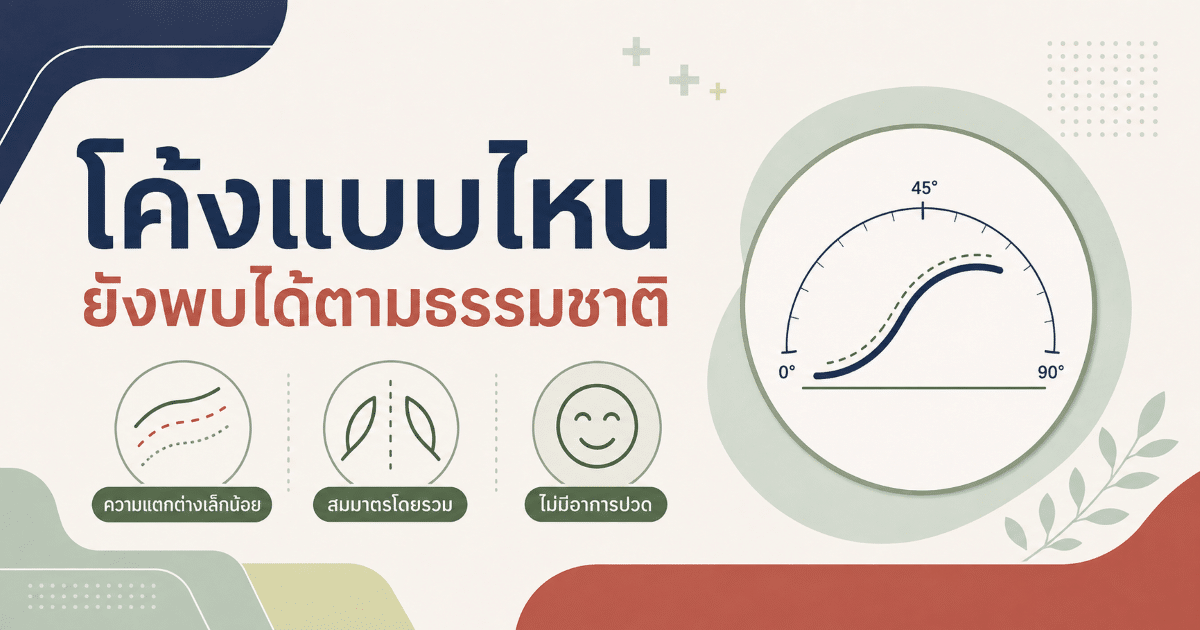 โค้งแบบไหน
ยังพบได้ตามธรรมชาติ

ความแตกต่างเล็กน้อย

สมมาตรโดยรวม

ไม่มีอาการปวด

45°

0°

90°